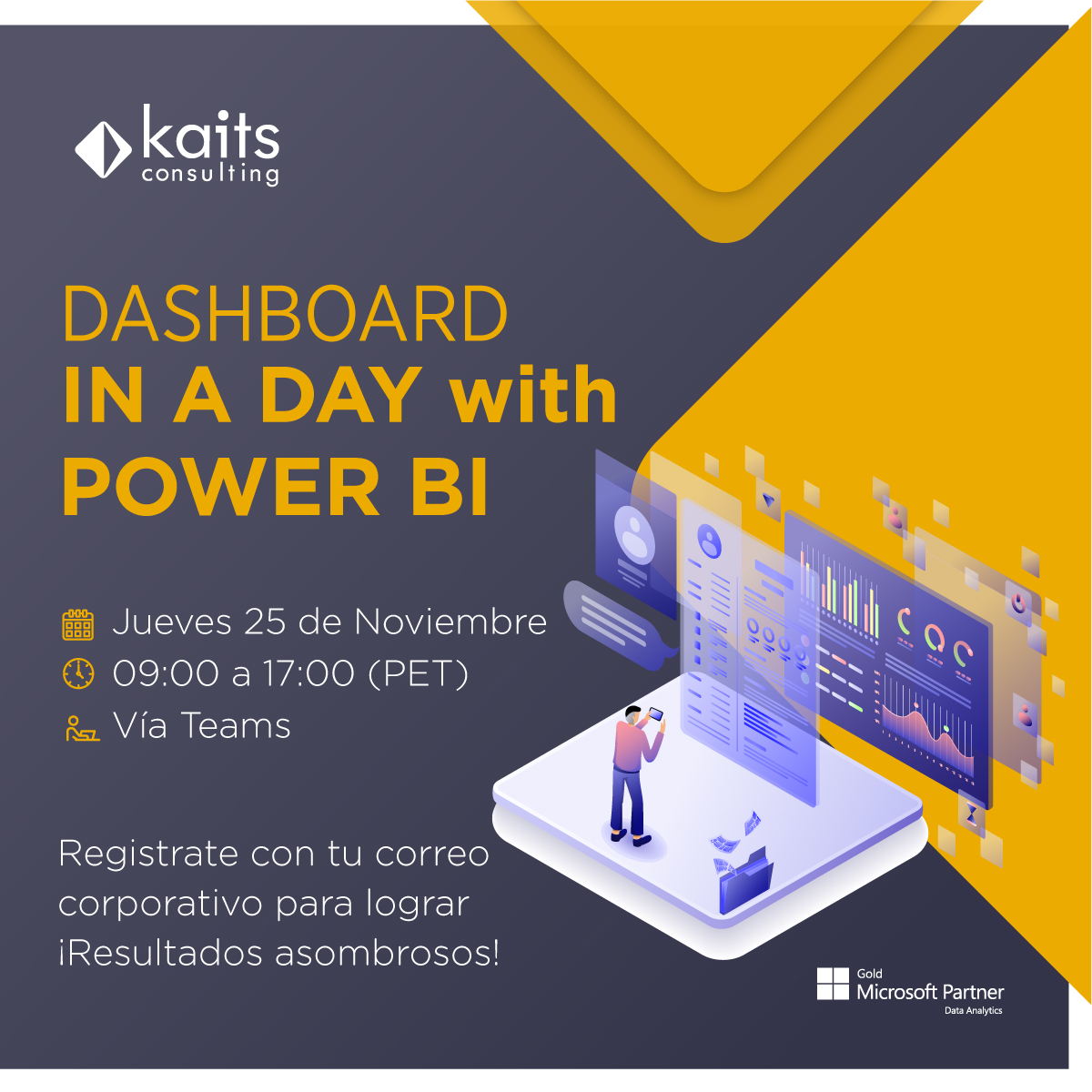 kaits consulting

DASHBOARD
IN A DAY with
POWER BI

Jueves 25 de Noviembre
09:00 a 17:00 (PET)
Vía Teams

Registrate con tu correo corporativo para lograr ¡Resultados asombrosos!

Gold
Microsoft Partner
Data Analytics